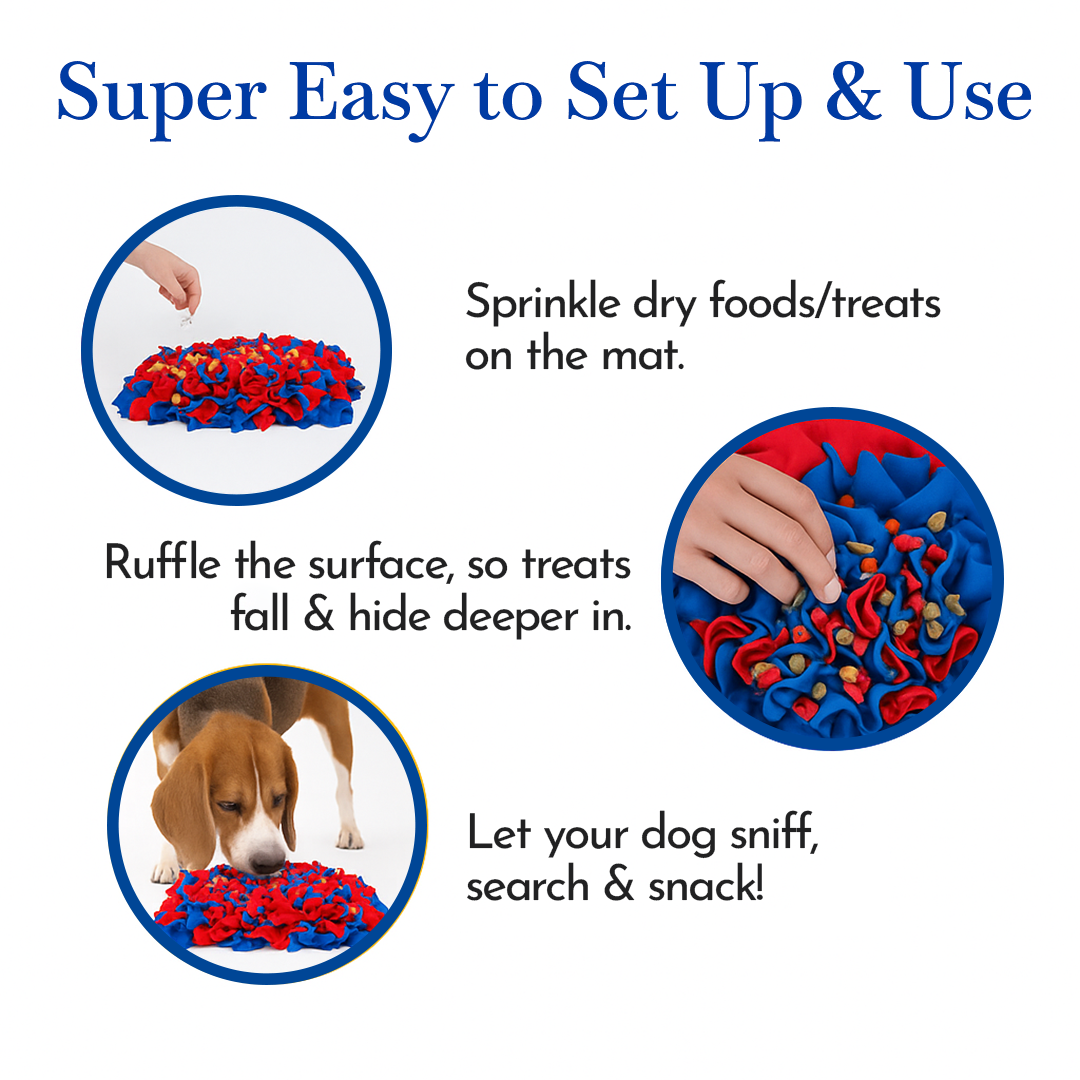 Super Easy to Set Up & Use

Sprinkle dry foods/treats on the mat.

Ruffle the surface, so treats fall & hide deeper in.

Let your dog sniff, search & snack!